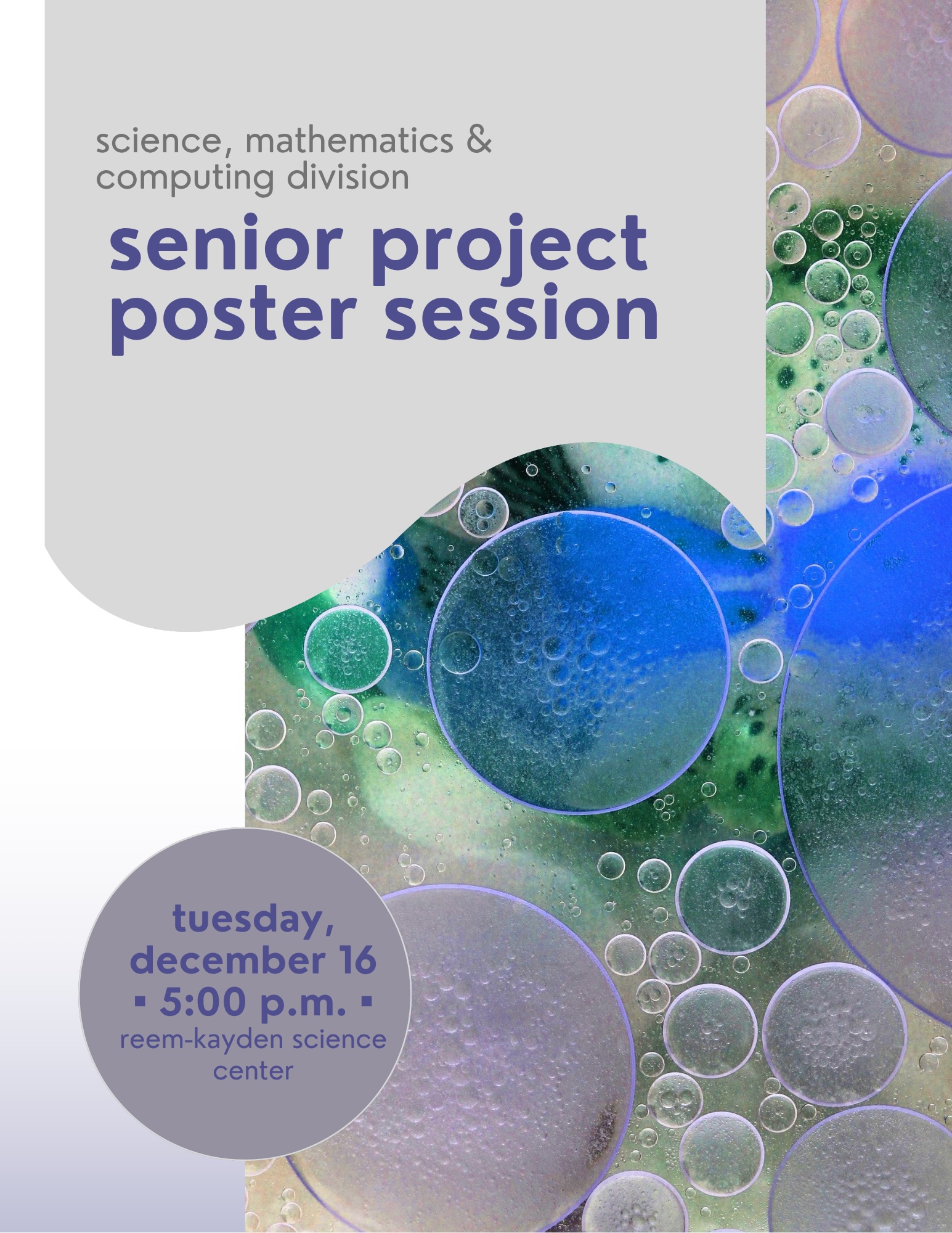 science, mathematics & computing division

senior project poster session

tuesday, december 16
▪ 5:00 p.m. ▪
reem-kayden science center